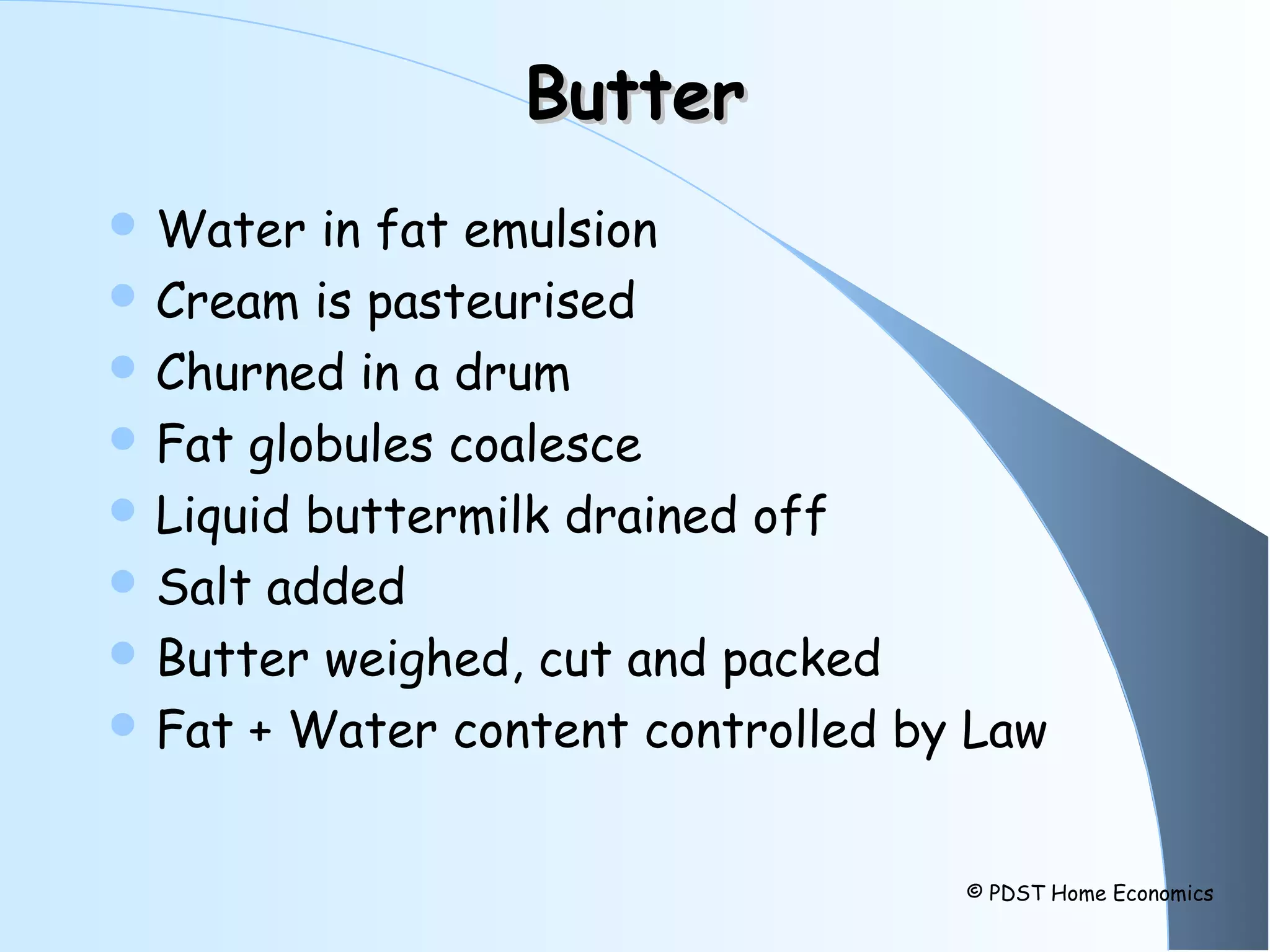 Butter

- Water in fat emulsion
- Cream is pasteurised
- Churned in a drum
- Fat globules coalesce
- Liquid buttermilk drained off
- Salt added
- Butter weighed, cut and packed
- Fat + Water content controlled by Law

© PDST Home Economics